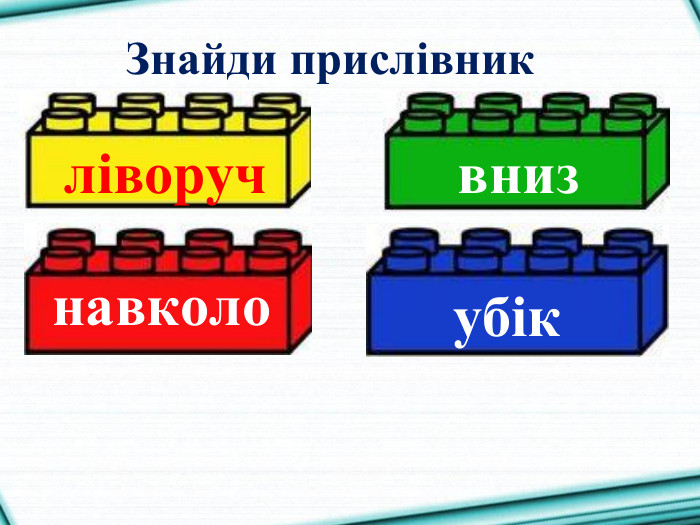 Знайди прислівник

ліворуч

вниз

навколо

убік